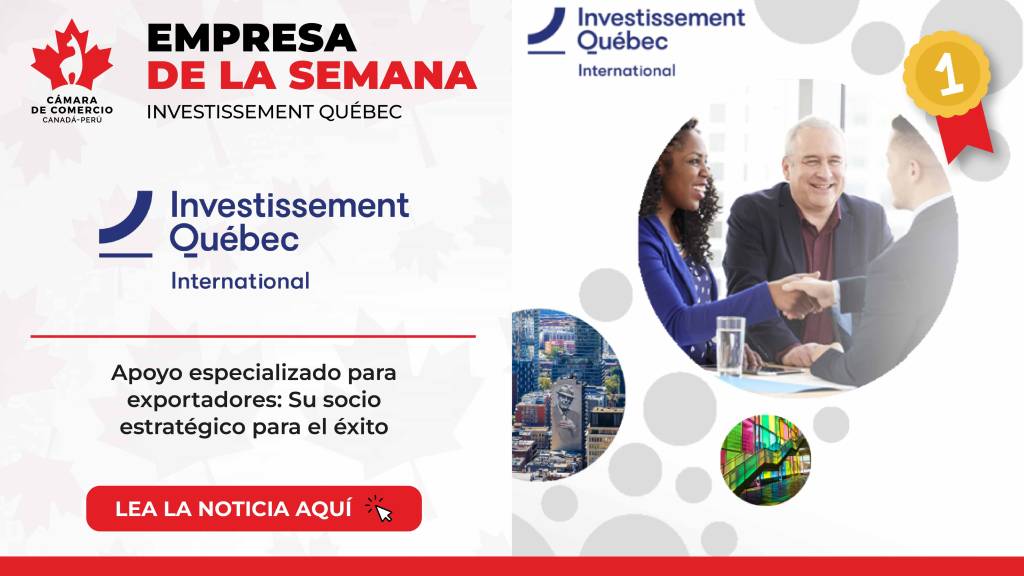 CÁMARA DE COMERCIO CANADÁ-PERÚ

EMPRESA DE LA SEMANA
INVESTISSEMENT QUÉBEC

Investissement Québec International

Apoyo especializado para exportadores: Su socio estratégico para el éxito

LEA LA NOTICIA AQUÍ

Investissement Québec International

1